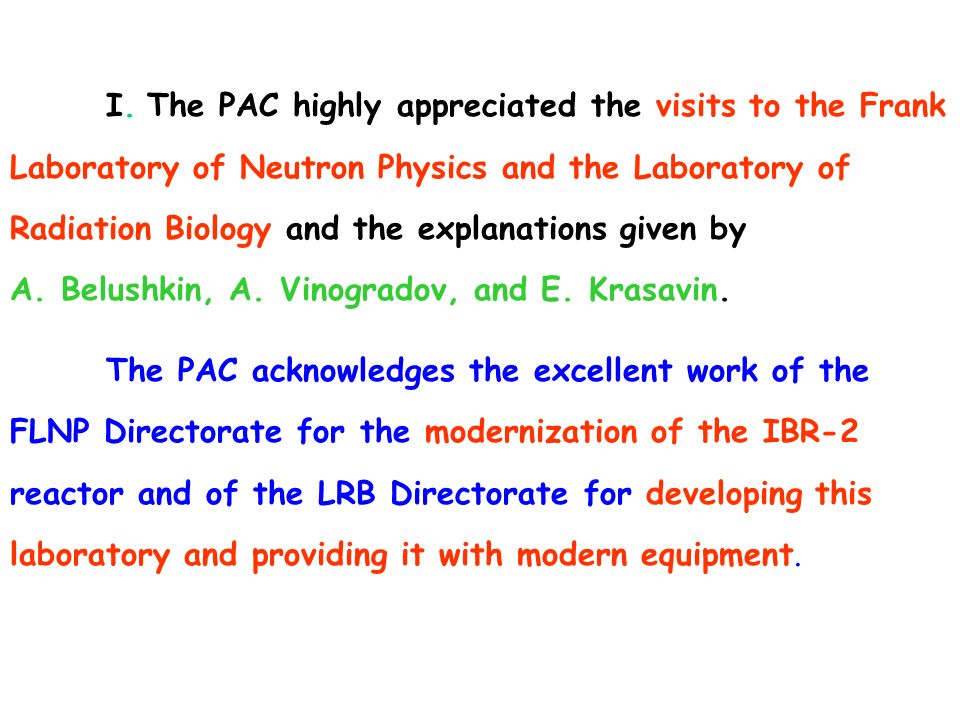 I. The PAC highly appreciated the visits to the Frank Laboratory of Neutron Physics and the Laboratory of Radiation Biology and the explanations given by A. Belushkin, A. Vinogradov, and E. Krasavin.

The PAC acknowledges the excellent work of the FLNP Directorate for the modernization of the IBR-2 reactor and of the LRB Directorate for developing this laboratory and providing it with modern equipment.